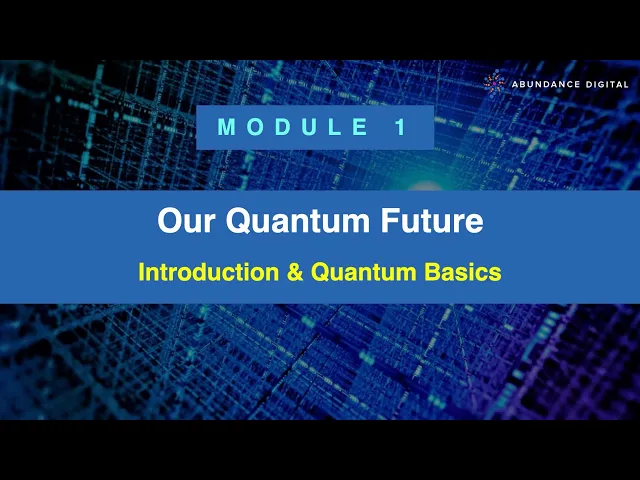 ABUNDANCE DIGITAL

MODULE 1

Our Quantum Future

Introduction & Quantum Basics